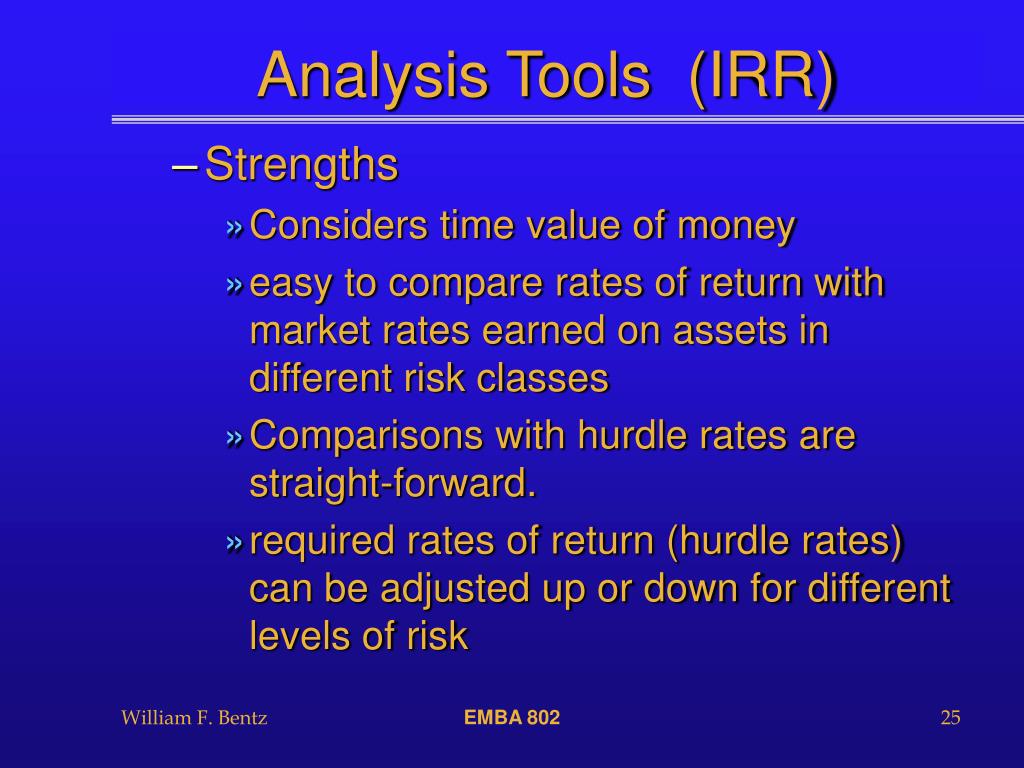 Analysis Tools (IRR)

– Strengths

» Considers time value of money

» easy to compare rates of return with market rates earned on assets in different risk classes

» Comparisons with hurdle rates are straight-forward.

» required rates of return (hurdle rates) can be adjusted up or down for different levels of risk

William F. Bentz

EMBA 802

25